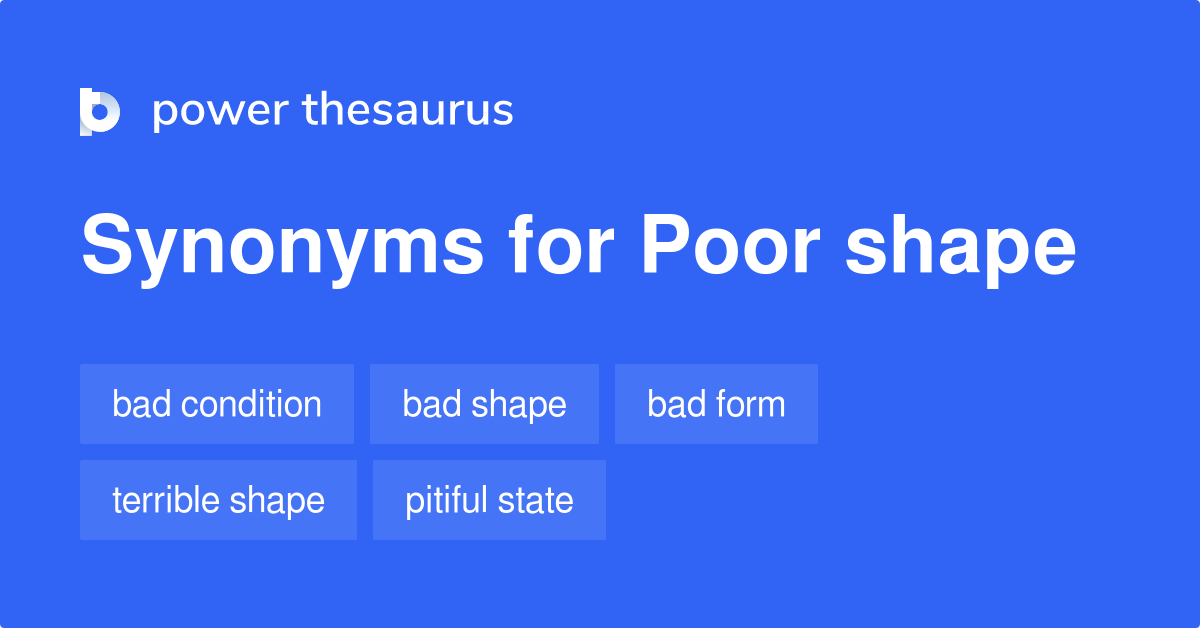 power thesaurus

Synonyms for Poor shape

bad condition
bad shape
bad form
terrible shape
pitiful state